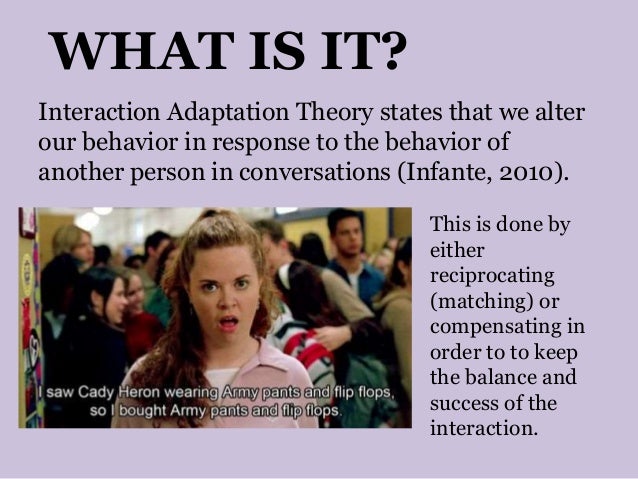 WHAT IS IT?

Interaction Adaptation Theory states that we alter our behavior in response to the behavior of another person in conversations (Infante, 2010).

I saw Cady Heron wearing Army pants and flip flops, so I bought Army pants and flip flops.

This is done by either reciprocating (matching) or compensating in order to to keep the balance and success of the interaction.